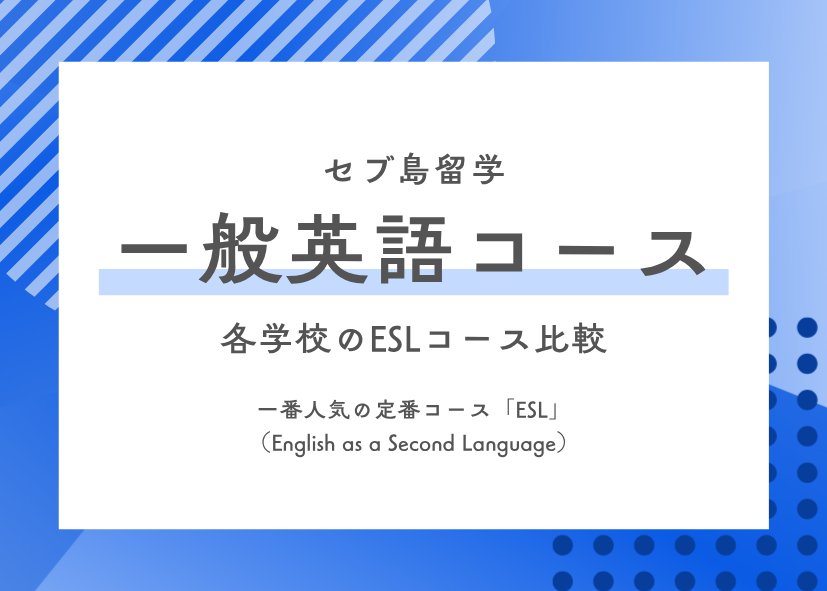 セブ島留学

一般英語コース

各学校のESLコース比較

一番人気の定番コース「ESL」
（English as a Second Language）